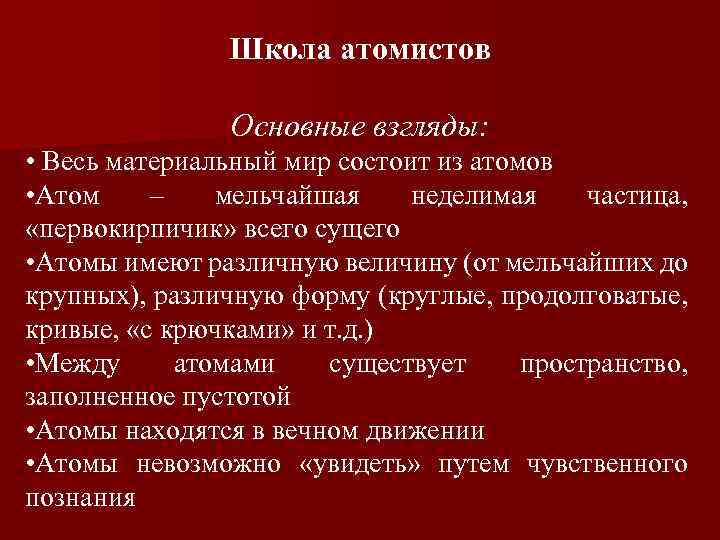 Школа атомистов

Основные взгляды:

• Весь материальный мир состоит из атомов

•Атом – мельчайшая неделимая частица, «первокирпичик» всего сущего

•Атомы имеют различную величину (от мельчайших до крупных), различную форму (круглые, продолговатые, кривые, «с крючками» и т.д.)

•Между атомами существует пространство, заполненное пустотой

•Атомы находятся в вечном движении

•Атомы невозможно «увидеть» путем чувственного познания